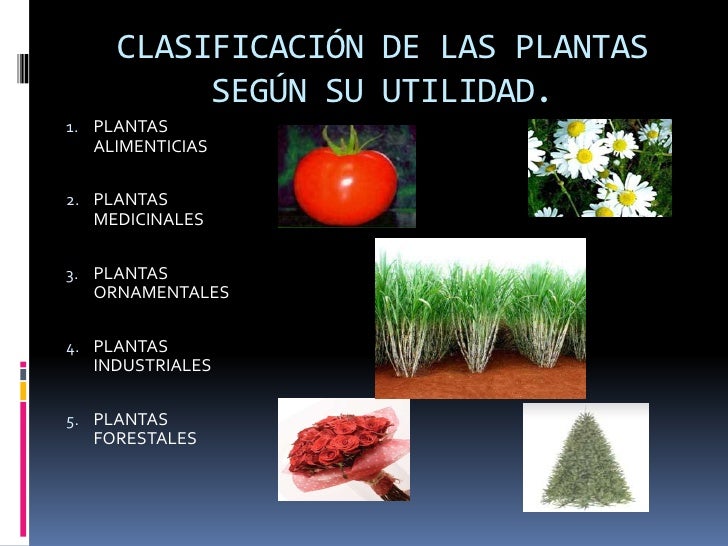 CLASIFICACIÓN DE LAS PLANTAS SEGÚN SU UTILIDAD.

1. PLANTAS ALIMENTICIAS

2. PLANTAS MEDICINALES

3. PLANTAS ORNAMENTALES

4. PLANTAS INDUSTRIALES

5. PLANTAS FORESTALES